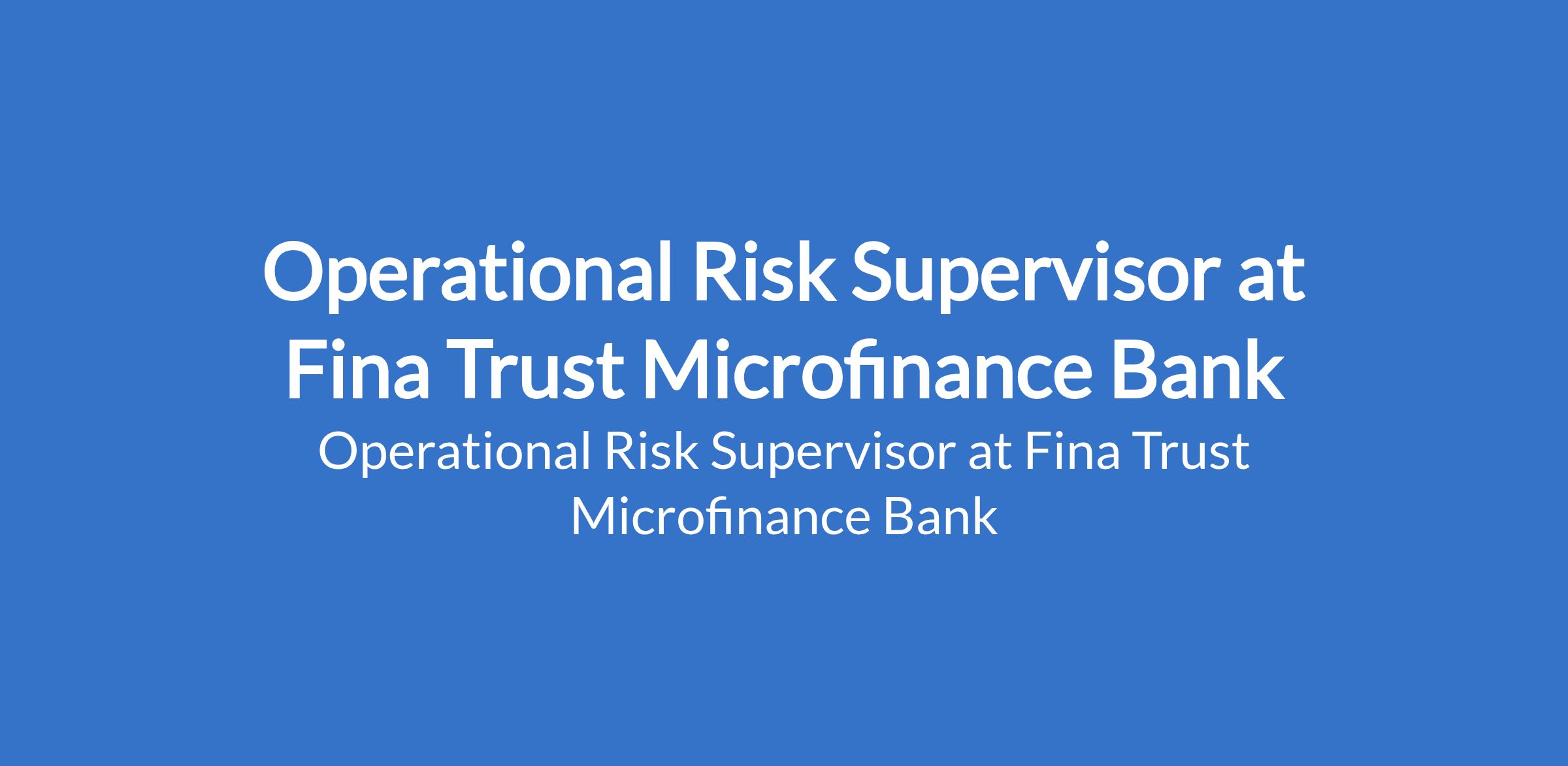 Operational Risk Supervisor at Fina Trust Microfinance Bank

Operational Risk Supervisor at Fina Trust Microfinance Bank